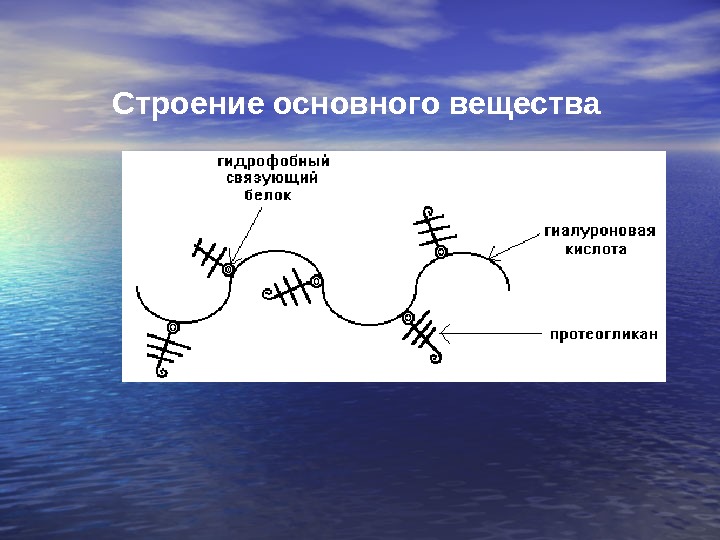 Строение основного вещества

гидрофобный связующий белок

гиалуроновая кислота

протеогликан